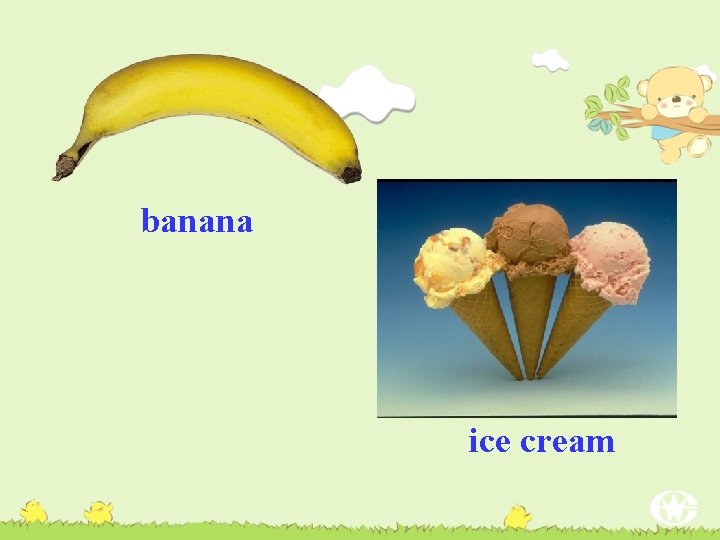 banana

ice cream